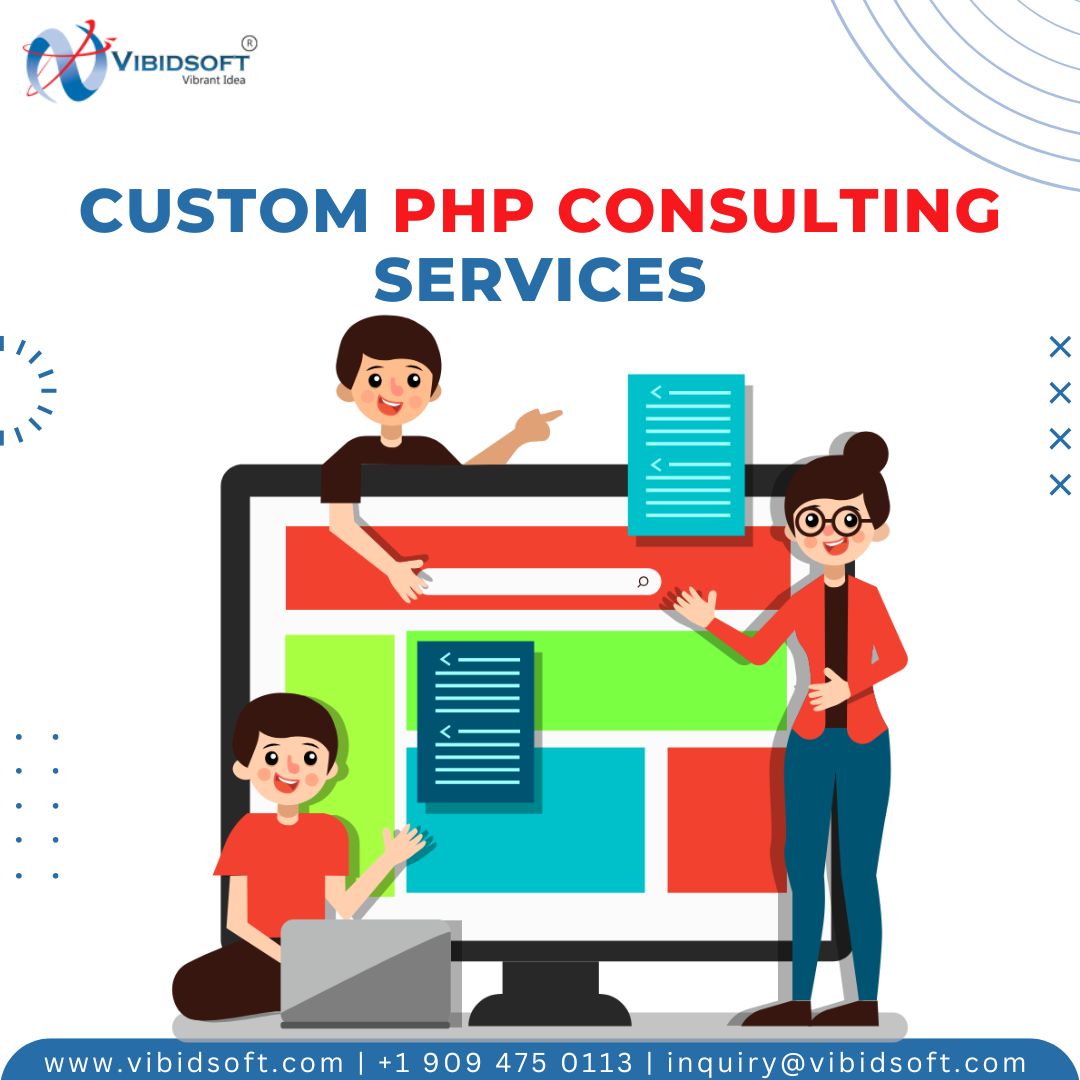 VIBIDSOFT®
Vibrant Idea

CUSTOM PHP CONSULTING SERVICES

www.vibidsoft.com | +1 909 475 0113 | inquiry@vibidsoft.com